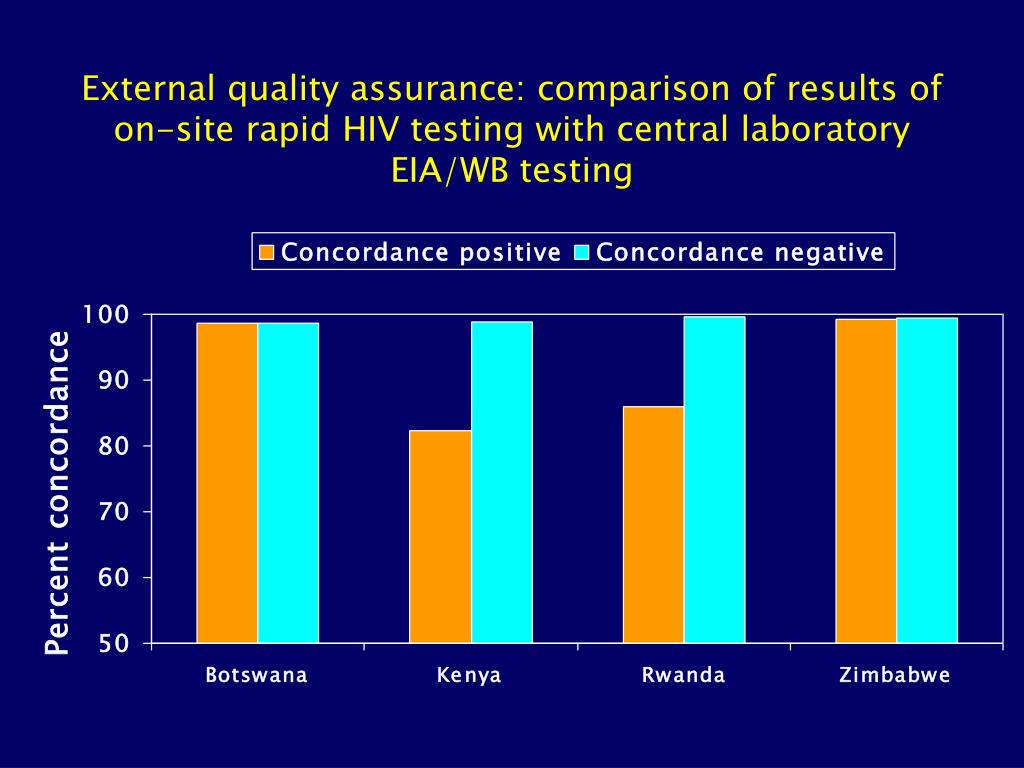 External quality assurance: comparison of results of on-site rapid HIV testing with central laboratory EIA/WB testing

Concordance positive
Concordance negative

Percent concordance

100
90
80
70
60
50

Botswana
Kenya
Rwanda
Zimbabwe